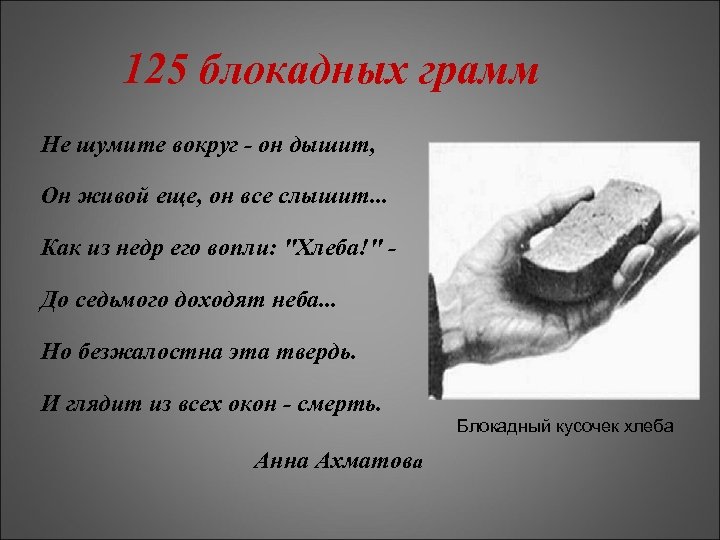 125 блокадных грамм

Не шумите вокруг - он дышит,

Он живой еще, он все слышит...

Как из недр его вопли: "Хлеба!" -

До седьмого доходят неба...

Но безжалостна эта твердь.

И глядит из всех окон - смерть.

Анна Ахматова

Блокадный кусочек хлеба